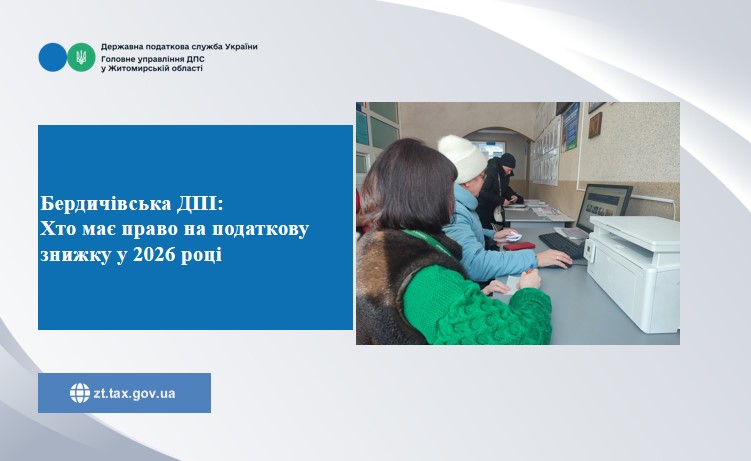 Державна податкова служба України
Головне управління ДПС
у Житомирській області

Бердичівська ДПІ:
Хто має право на податкову знижку у 2026 році

zt.tax.gov.ua